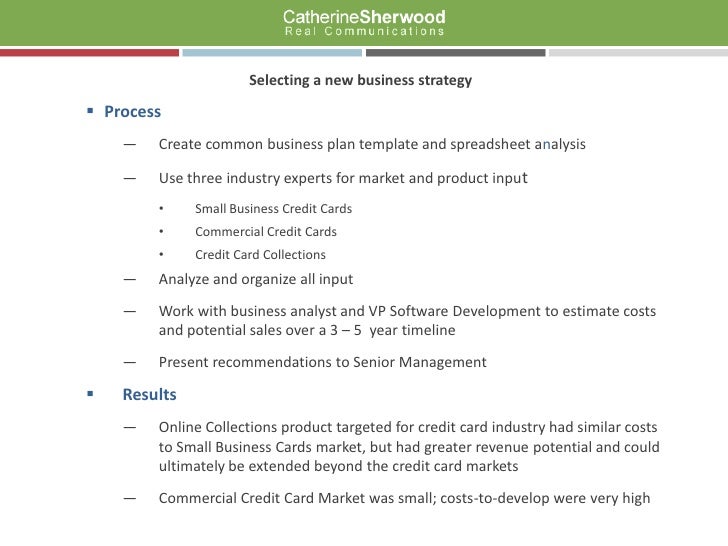 CatherineSherwood
Real Communications

Selecting a new business strategy

▪ Process

— Create common business plan template and spreadsheet analysis

— Use three industry experts for market and product input

• Small Business Credit Cards

• Commercial Credit Cards

• Credit Card Collections

— Analyze and organize all input

— Work with business analyst and VP Software Development to estimate costs and potential sales over a 3 – 5 year timeline

— Present recommendations to Senior Management

▪ Results

— Online Collections product targeted for credit card industry had similar costs to Small Business Cards market, but had greater revenue potential and could ultimately be extended beyond the credit card markets

— Commercial Credit Card Market was small; costs-to-develop were very high